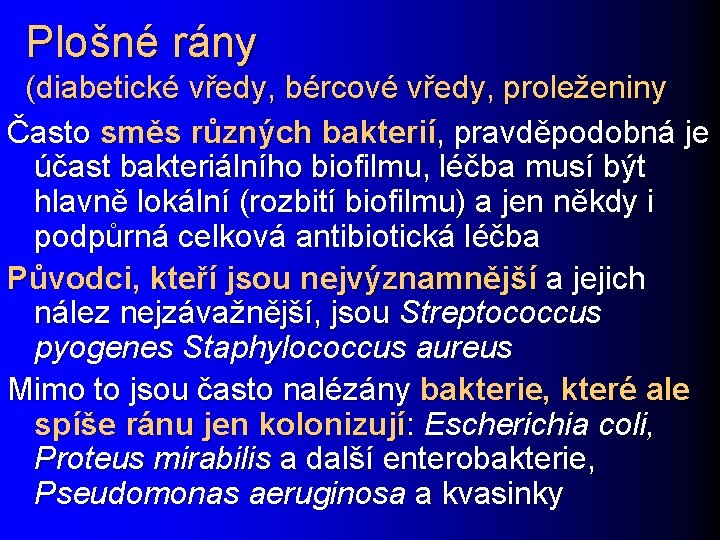 Plošné rány

(diabetické vředy, bércové vředy, proleženiny

Často směs různých bakterií, pravděpodobná je účast bakteriálního biofilmu, léčba musí být hlavně lokální (rozbití biofilmu) a jen někdy i podpůrná celková antibiotická léčba

Původci, kteří jsou nejvýznamnější a jejich nález nejzávažnější, jsou Streptococcus pyogenes Staphylococcus aureus

Mimo to jsou často nalézány bakterie, které ale spíše ránu jen kolonizují: Escherichia coli, Proteus mirabilis a další enterobakterie, Pseudomonas aeruginosa a kvasinky